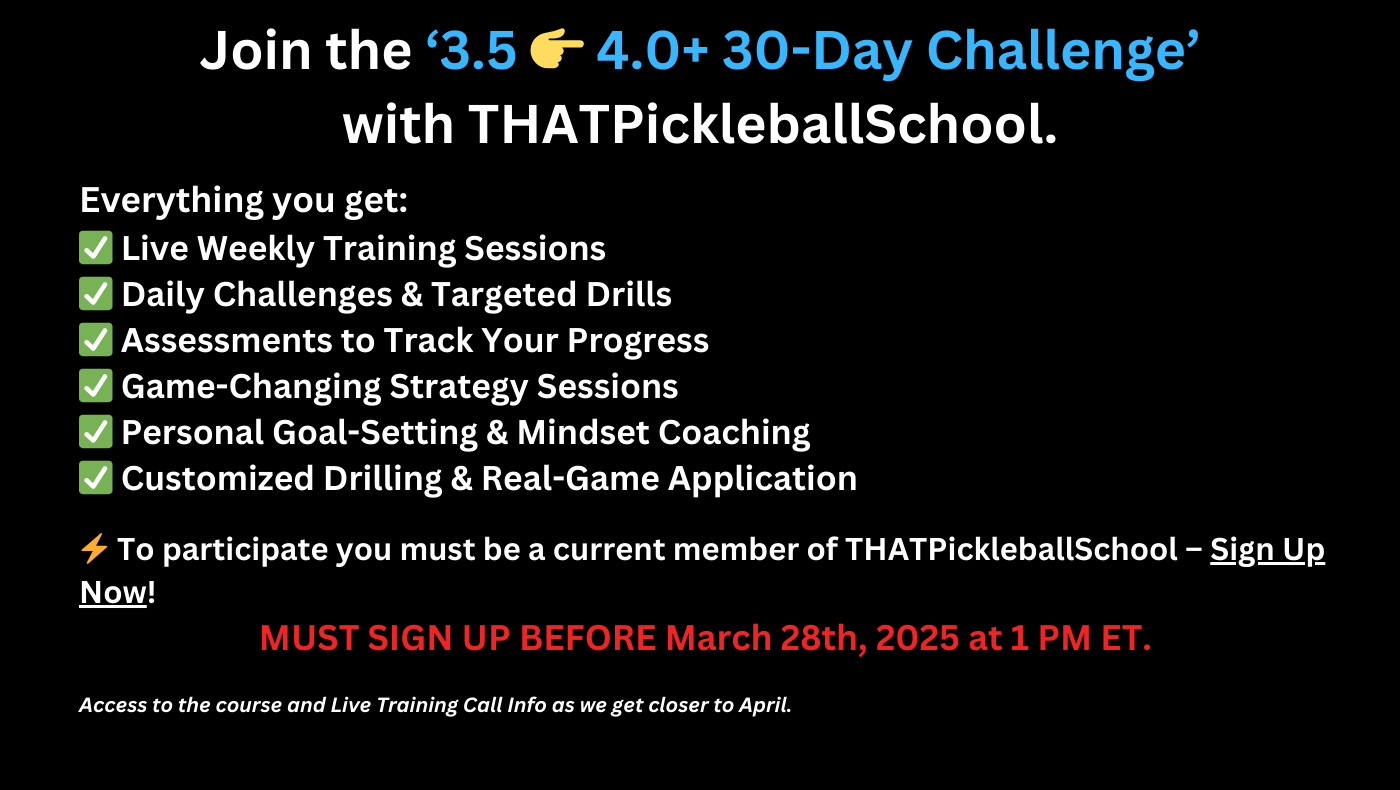 Join the ‘3.5 👉 4.0+ 30-Day Challenge’ with THATPickleballSchool.

Everything you get:
✅ Live Weekly Training Sessions
✅ Daily Challenges & Targeted Drills
✅ Assessments to Track Your Progress
✅ Game-Changing Strategy Sessions
✅ Personal Goal-Setting & Mindset Coaching
✅ Customized Drilling & Real-Game Application

⚡ To participate you must be a current member of THATPickleballSchool – Sign Up Now!

MUST SIGN UP BEFORE March 28th, 2025 at 1 PM ET.

Access to the course and Live Training Call Info as we get closer to April.